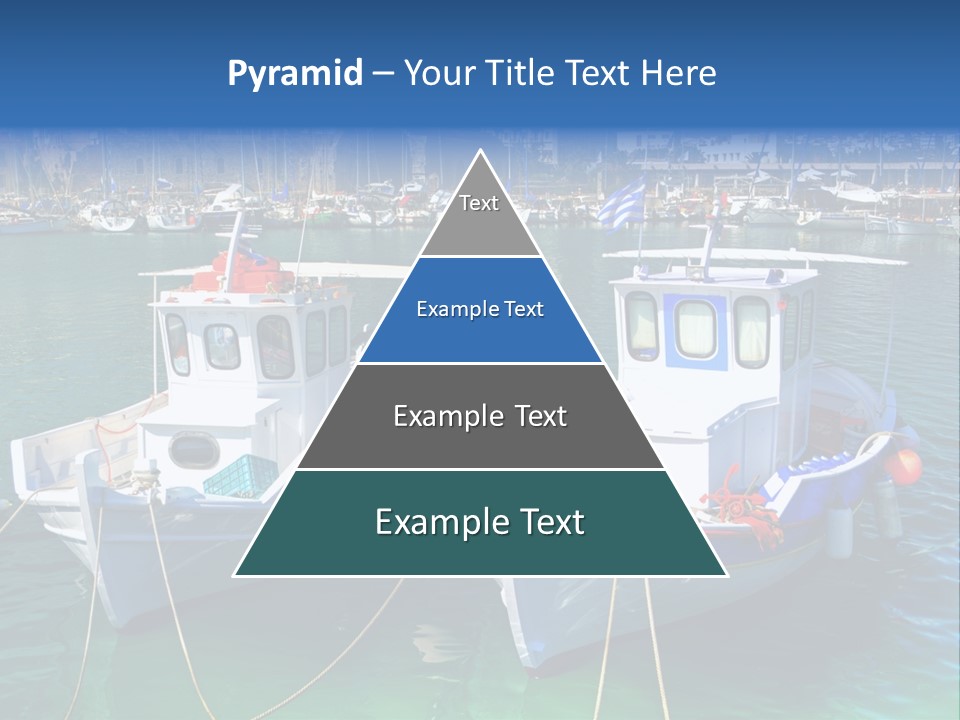 Pyramid – Your Title Text Here

Text

Example Text

Example Text

Example Text